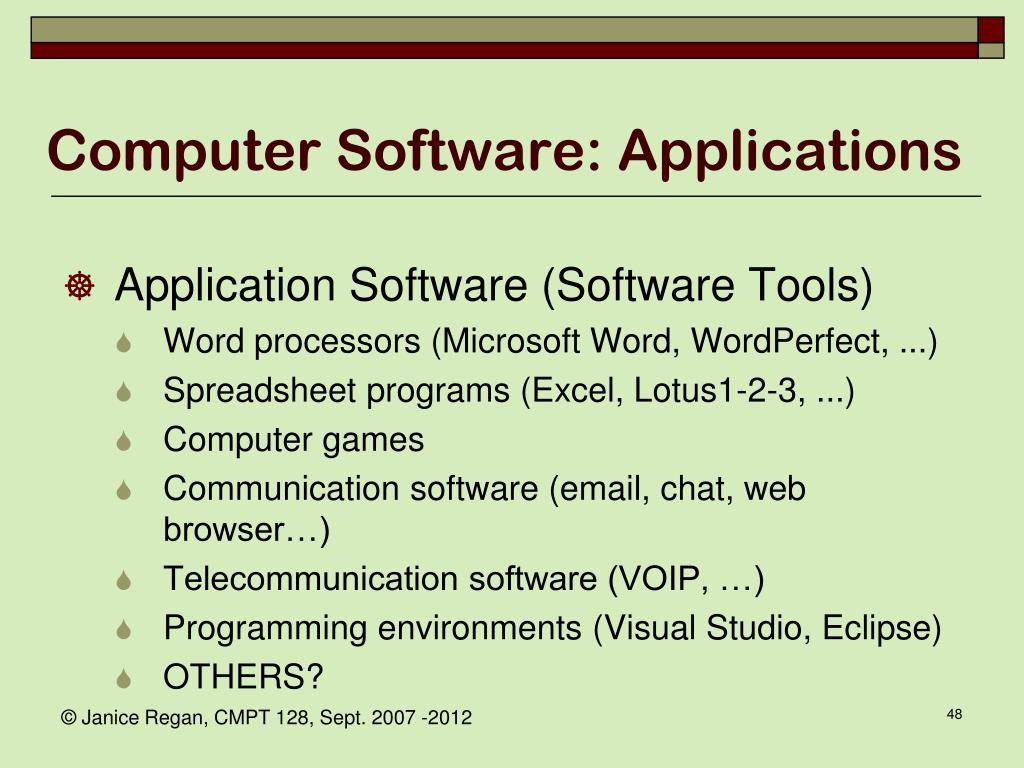 Computer Software: Applications

Application Software (Software Tools)

Word processors (Microsoft Word, WordPerfect, ...)

Spreadsheet programs (Excel, Lotus1-2-3, ...)

Computer games

Communication software (email, chat, web browser…)

Telecommunication software (VOIP, …)

Programming environments (Visual Studio, Eclipse)

OTHERS?

© Janice Regan, CMPT 128, Sept. 2007 -2012

48